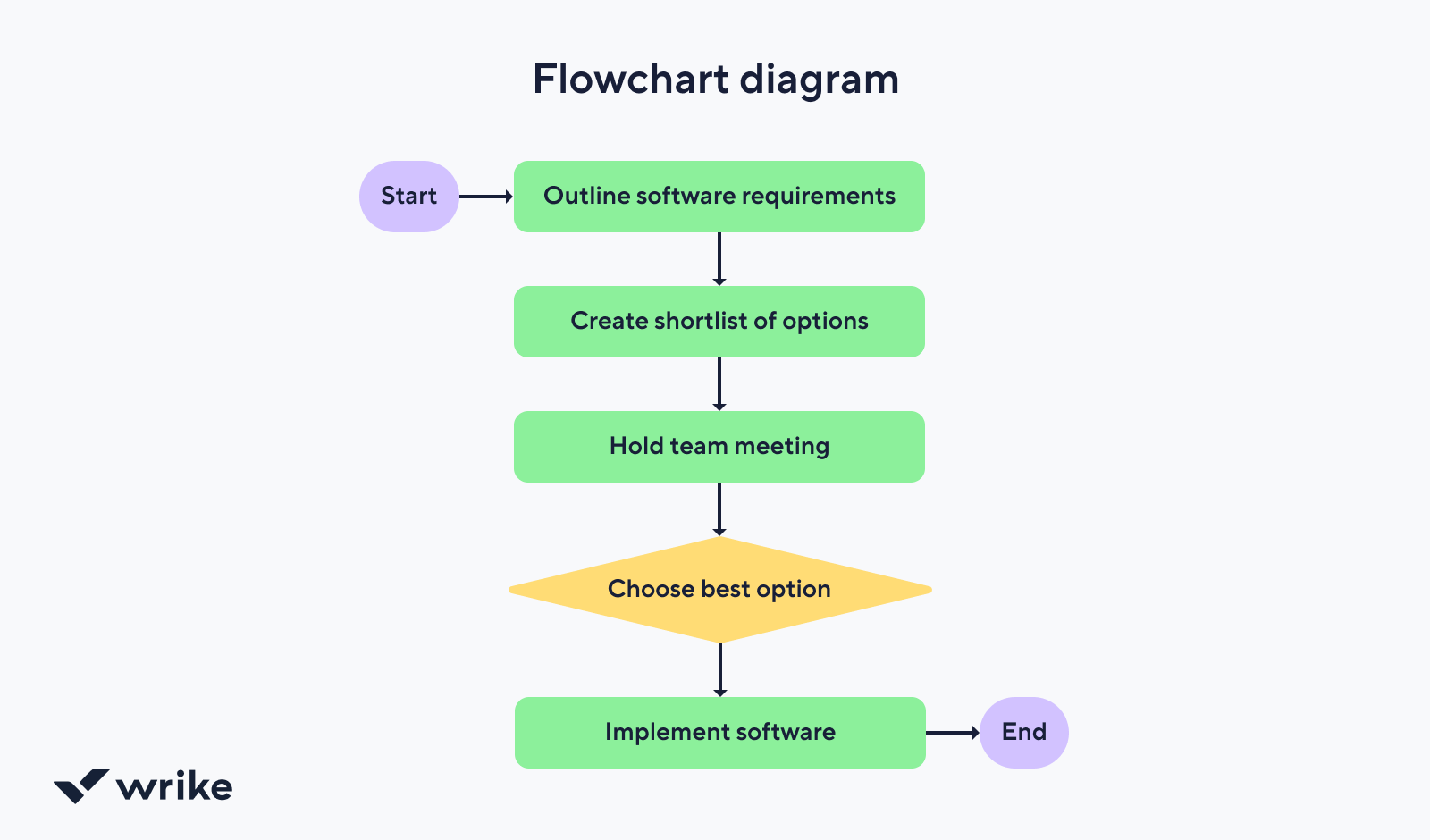 Flowchart diagram

Start

Outline software requirements

Create shortlist of options

Hold team meeting

Choose best option

Implement software

End

wrike